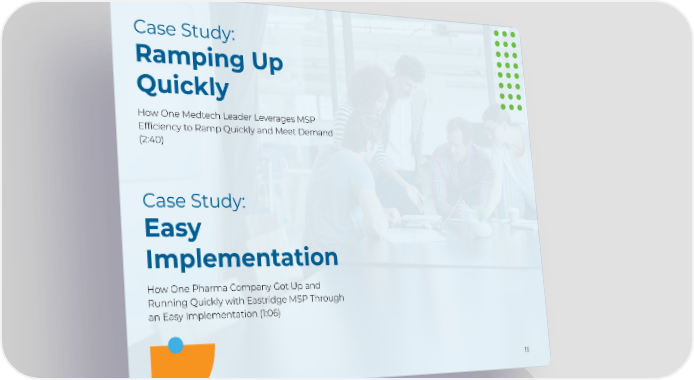 Case Study:
Ramping Up Quickly

How One Medtech Leader Leverages MSP Efficiency to Ramp Quickly and Meet Demand (2:40)

Case Study:
Easy Implementation

How One Pharma Company Got Up and Running Quickly with Eastridge MSP Through an Easy Implementation (1:06)

15